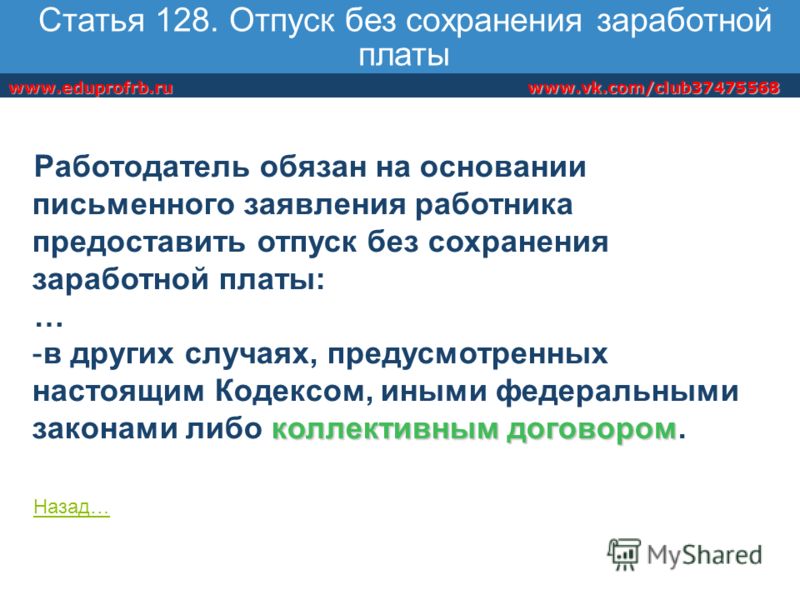 Статья 128. Отпуск без сохранения заработной платы

www.eduprofrb.ru www.vk.com/club37475568

Работодатель обязан на основании письменного заявления работника предоставить отпуск без сохранения заработной платы:
…
-в других случаях, предусмотренных настоящим Кодексом, иными федеральными законами либо коллективным договором.

Назад…

MyShared